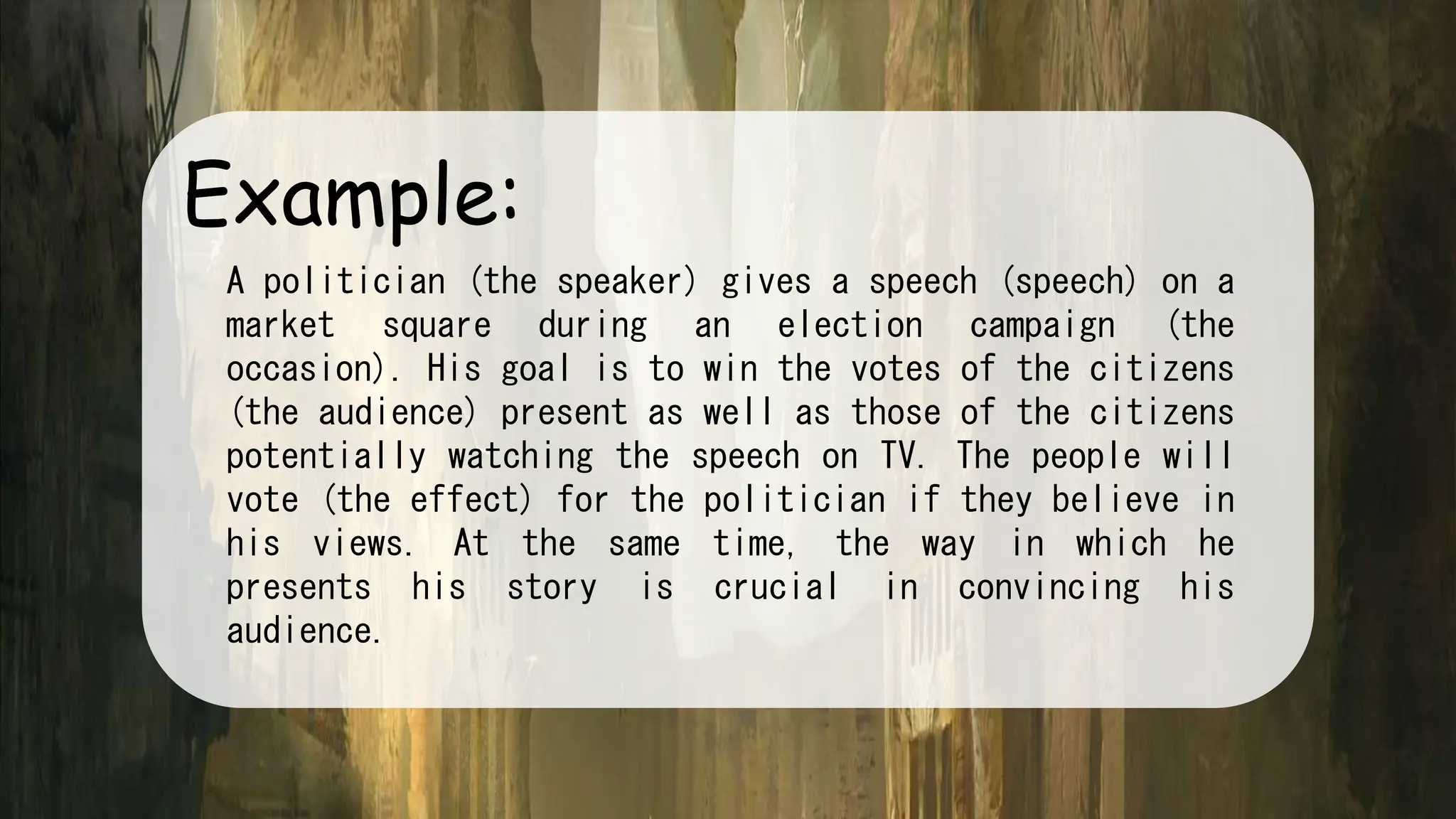 Example:

A politician (the speaker) gives a speech (speech) on a market square during an election campaign (the occasion). His goal is to win the votes of the citizens (the audience) present as well as those of the citizens potentially watching the speech on TV. The people will vote (the effect) for the politician if they believe in his views. At the same time, the way in which he presents his story is crucial in convincing his audience.